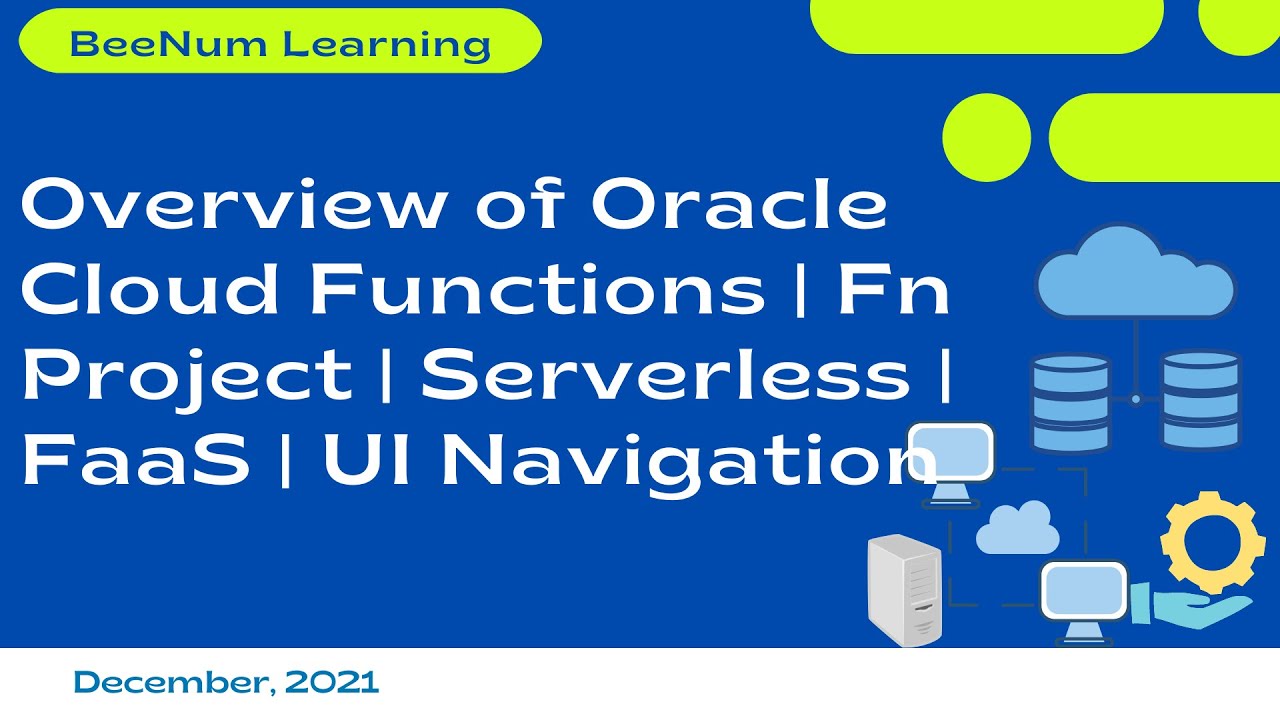 BeeNum Learning

Overview of Oracle Cloud Functions | Fn Project | Serverless | FaaS | UI Navigation

December, 2021